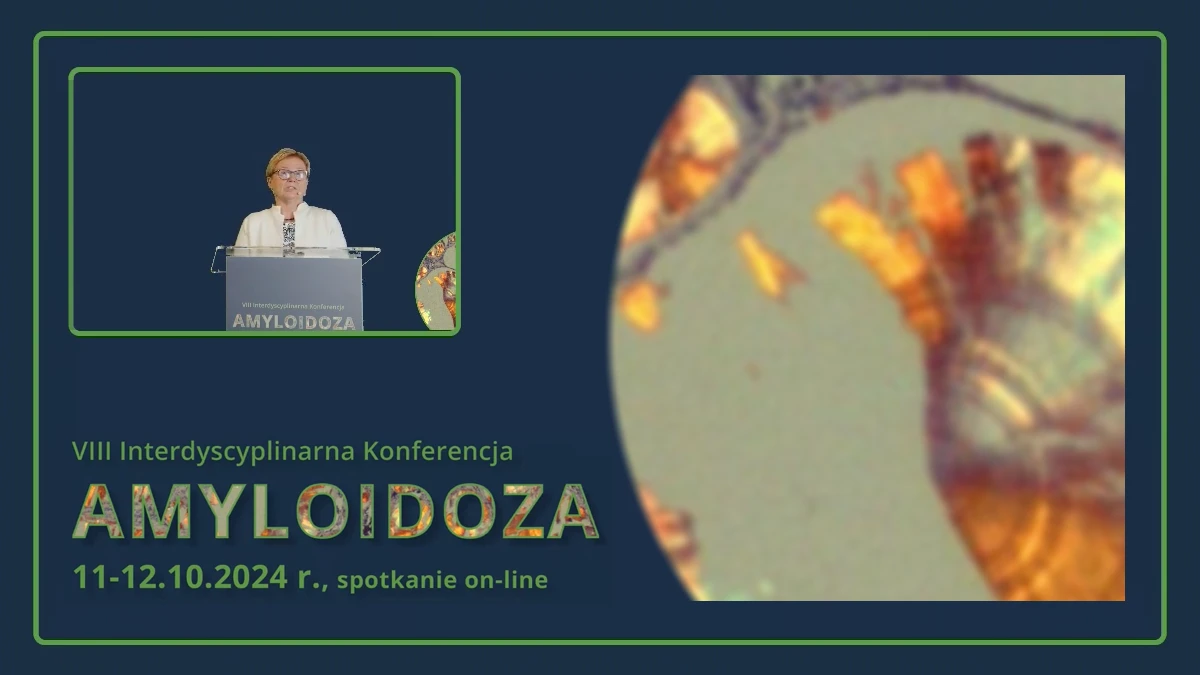 VIII Interdyscyplinarna Konferencja
AMYLOIDOZA

VIII Interdyscyplinarna Konferencja
AMYLOIDOZA
11-12.10.2024 r., spotkanie on-line